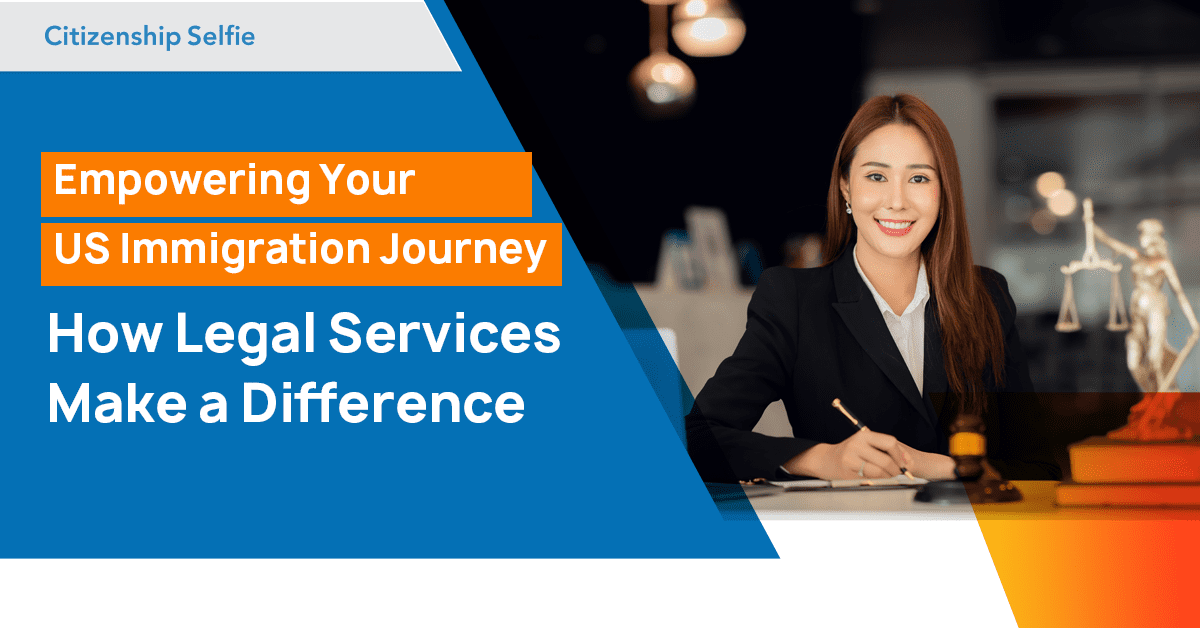 Citizenship Selfie

Empowering Your
US Immigration Journey

How Legal Services Make a Difference